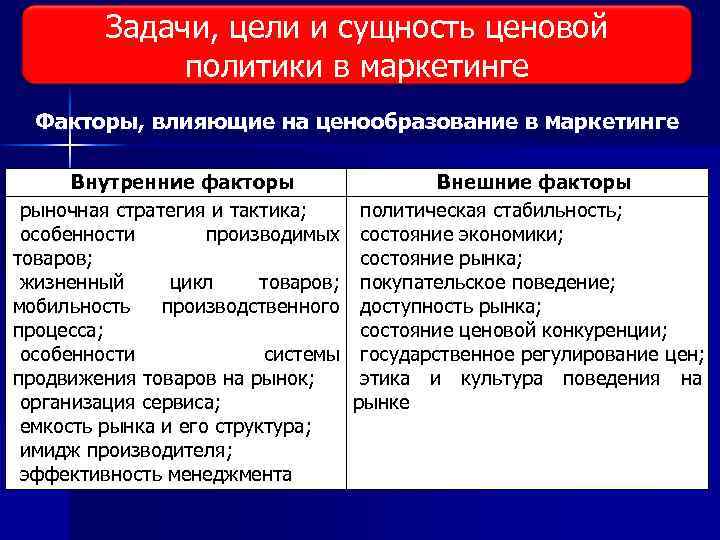 Задачи, цели и сущность ценовой политики в маркетинге

Факторы, влияющие на ценообразование в маркетинге

| Внутренние факторы | Внешние факторы |
|---|---|
| рыночная стратегия и тактика; особенности производимых товаров; жизненный цикл товаров; мобильность производственного процесса; особенности системы продвижения товаров на рынок; организация сервиса; емкость рынка и его структура; имидж производителя; эффективность менеджмента | политическая стабильность; состояние экономики; состояние рынка; покупательское поведение; доступность рынка; состояние ценовой конкуренции; государственное регулирование цен; этика и культура поведения на рынке |